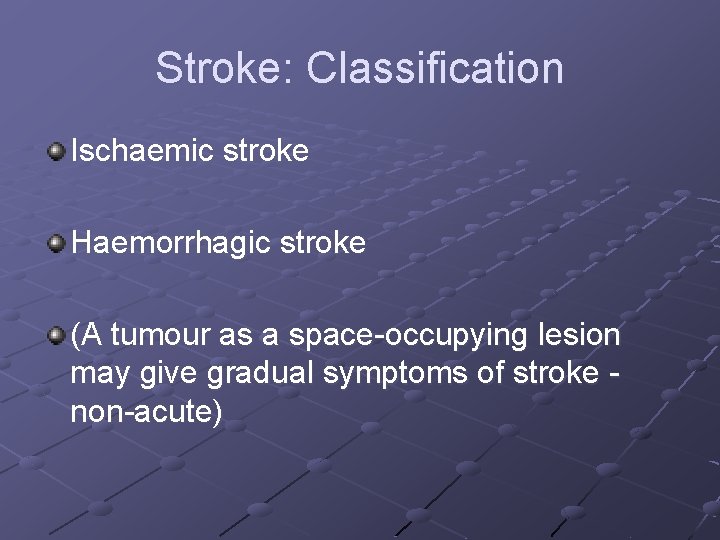 Stroke: Classification

Ischaemic stroke

Haemorrhagic stroke

(A tumour as a space-occupying lesion may give gradual symptoms of stroke - non-acute)